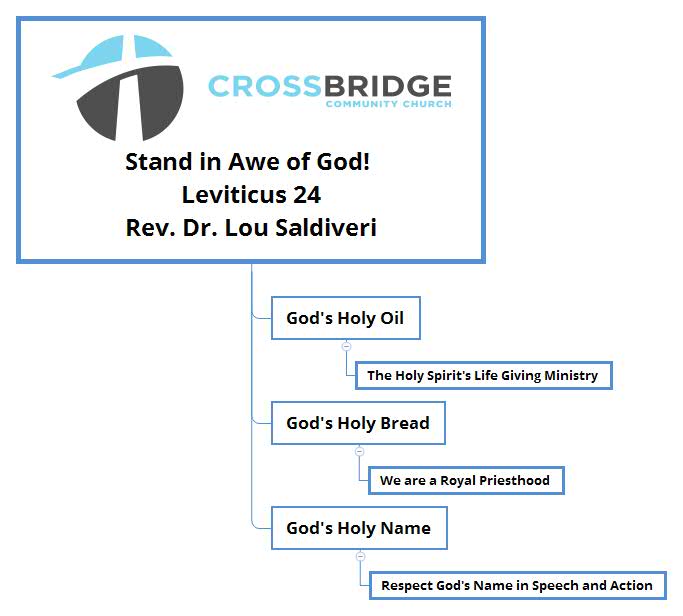 CROSSBRIDGE
COMMUNITY CHURCH

Stand in Awe of God!
Leviticus 24
Rev. Dr. Lou Saldiveri

God's Holy Oil

The Holy Spirit's Life Giving Ministry

God's Holy Bread

We are a Royal Priesthood

God's Holy Name

Respect God's Name in Speech and Action